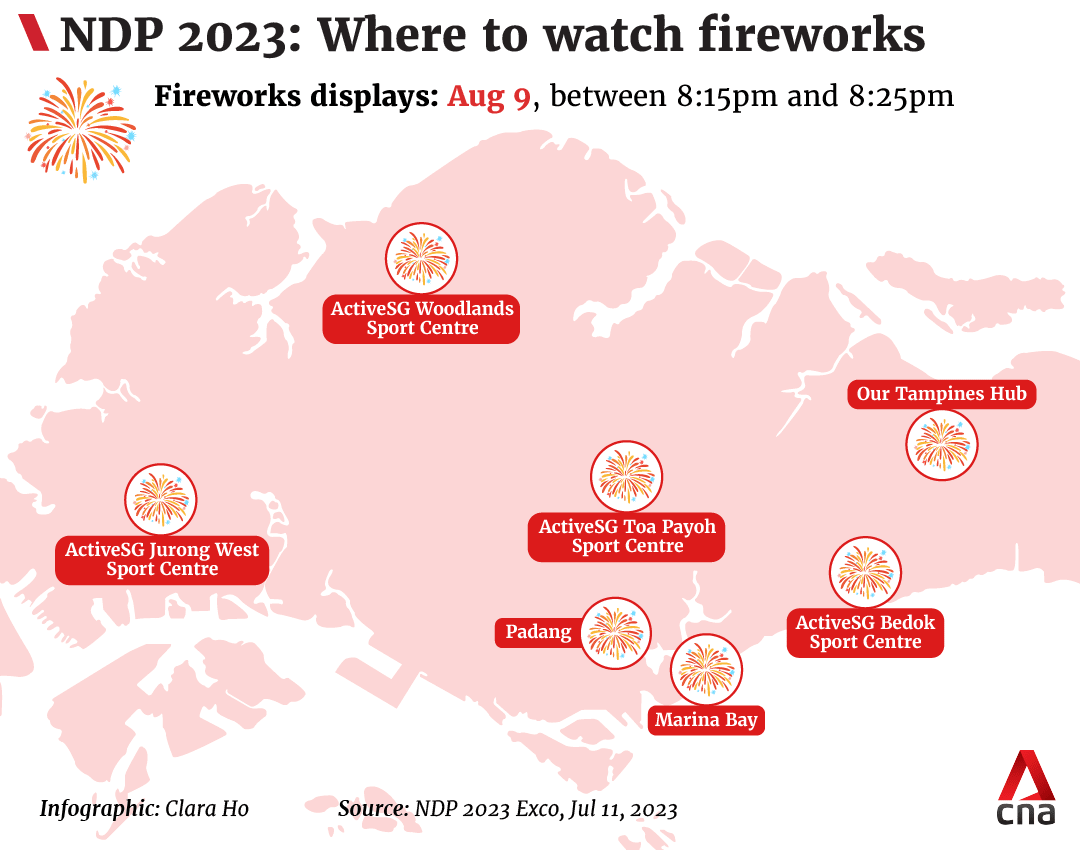 NDP 2023: Where to watch fireworks

Fireworks displays: Aug 9, between 8:15pm and 8:25pm

ActiveSG Woodlands Sport Centre

Our Tampines Hub

ActiveSG Jurong West Sport Centre

ActiveSG Toa Payoh Sport Centre

ActiveSG Bedok Sport Centre

Padang

Marina Bay

Infographic: Clara Ho

Source: NDP 2023 Exco, Jul 11, 2023

cna